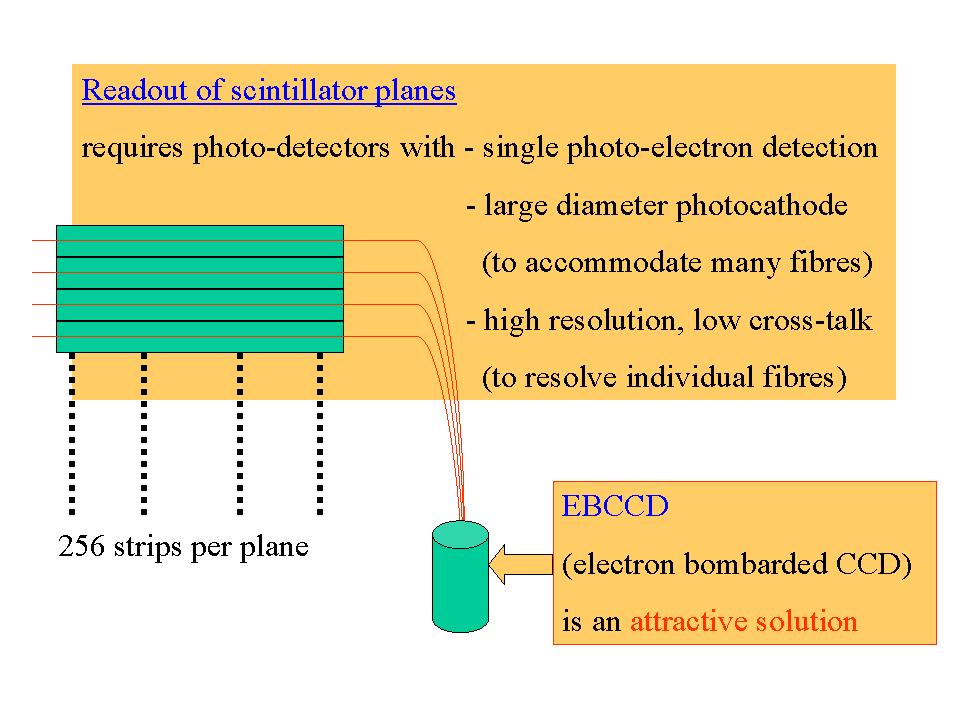 Readout of scintillator planes

requires photo-detectors with - single photo-electron detection

- large diameter photocathode (to accommodate many fibres)

- high resolution, low cross-talk (to resolve individual fibres)

256 strips per plane

EBCCD

(electron bombarded CCD)

is an attractive solution